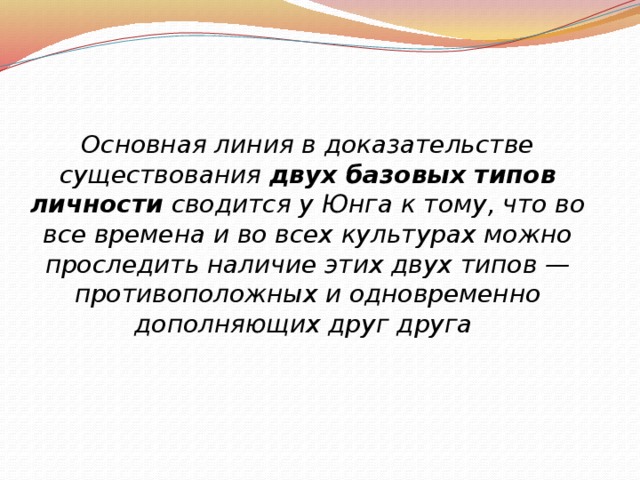 Основная линия в доказательстве существования двух базовых типов личности сводится у Юнга к тому, что во все времена и во всех культурах можно проследить наличие этих двух типов — противоположных и одновременно дополняющих друг друга